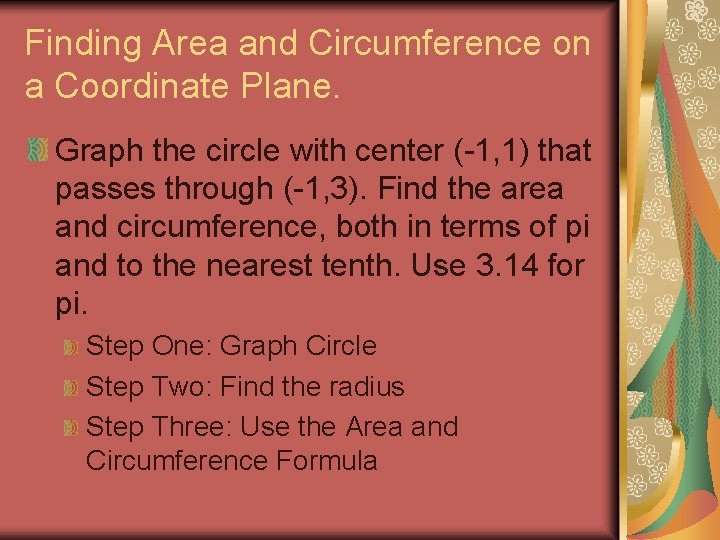 Finding Area and Circumference on a Coordinate Plane.

Graph the circle with center (-1,1) that passes through (-1,3). Find the area and circumference, both in terms of pi and to the nearest tenth. Use 3.14 for pi.

Step One: Graph Circle

Step Two: Find the radius

Step Three: Use the Area and Circumference Formula